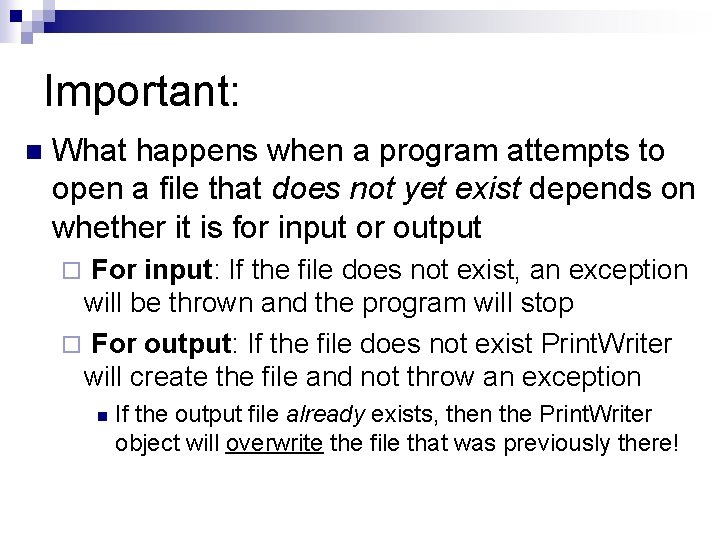 Important:

What happens when a program attempts to open a file that does not yet exist depends on whether it is for input or output

For input: If the file does not exist, an exception will be thrown and the program will stop

For output: If the file does not exist PrintWriter will create the file and not throw an exception

If the output file already exists, then the PrintWriter object will overwrite the file that was previously there!